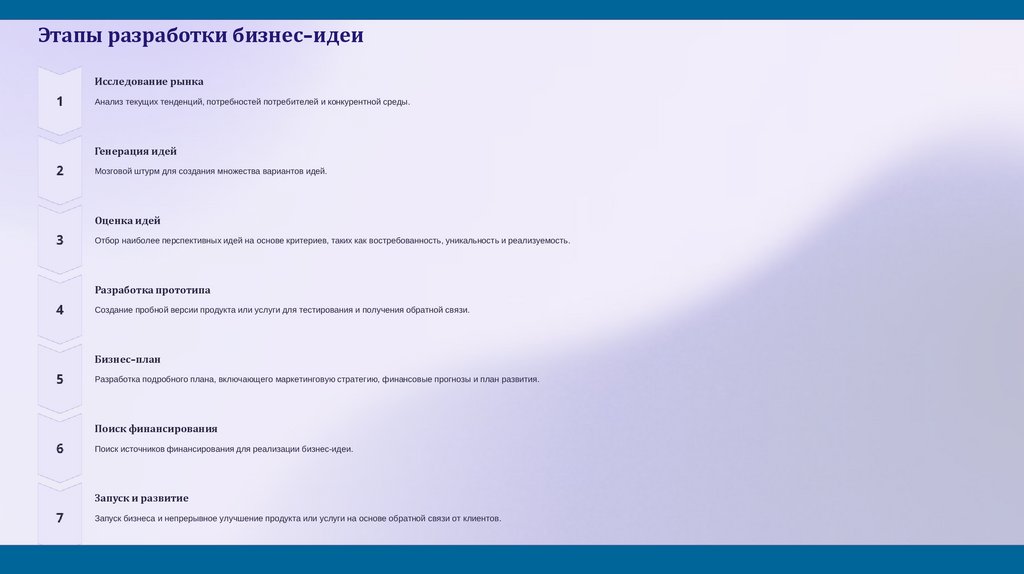 Этапы разработки бизнес-идеи

1

Исследование рынка

Анализ текущих тенденций, потребностей потребителей и конкурентной среды.

2

Генерация идей

Мозговой штурм для создания множества вариантов идей.

3

Оценка идей

Отбор наиболее перспективных идей на основе критериев, таких как востребованность, уникальность и реализуемость.

4

Разработка прототипа

Создание пробной версии продукта или услуги для тестирования и получения обратной связи.

5

Бизнес-план

Разработка подробного плана, включающего маркетинговую стратегию, финансовые прогнозы и план развития.

6

Поиск финансирования

Поиск источников финансирования для реализации бизнес-идеи.

7

Запуск и развитие

Запуск бизнеса и непрерывное улучшение продукта или услуги на основе обратной связи от клиентов.